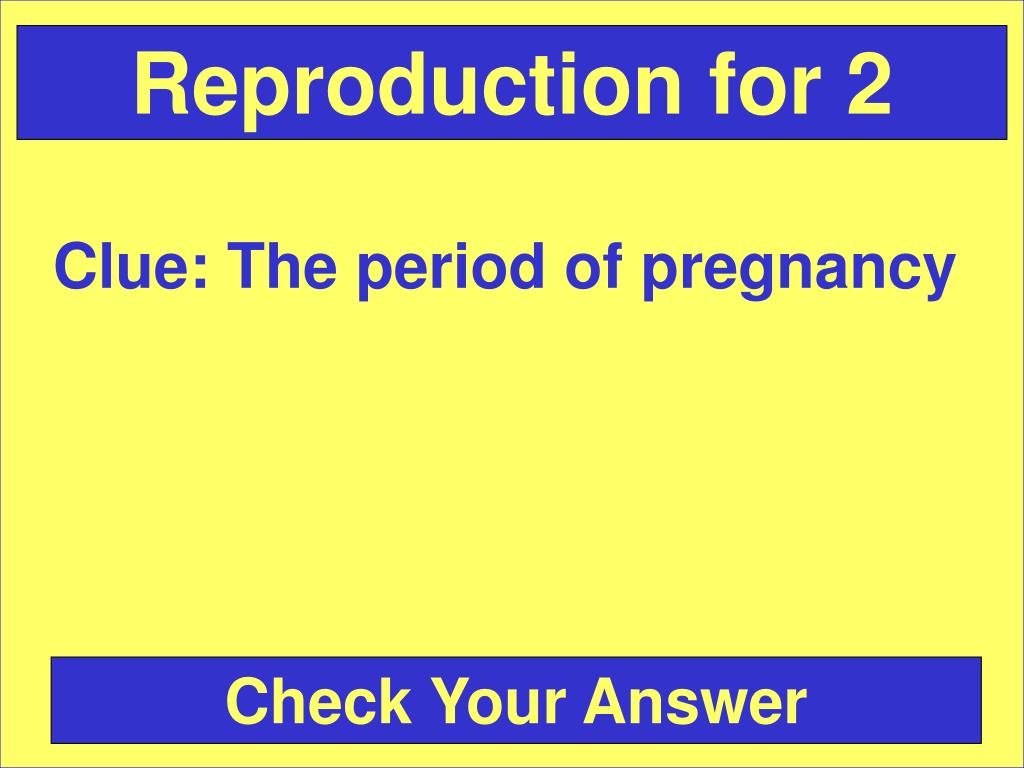 Reproduction for 2

Clue: The period of pregnancy

Check Your Answer